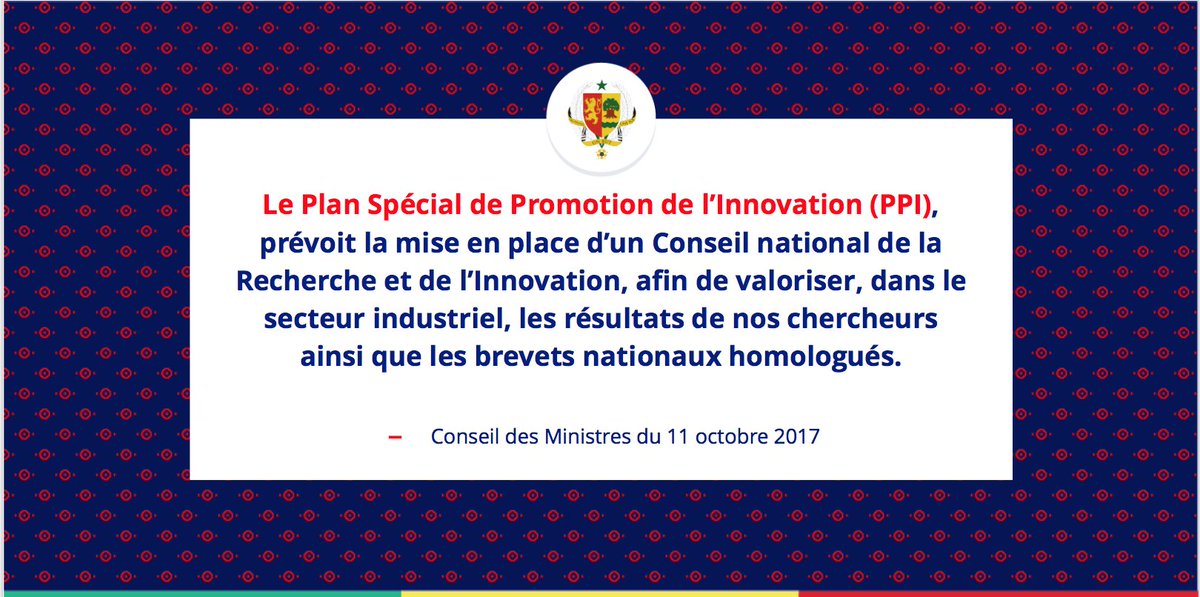 Le Plan Spécial de Promotion de l'Innovation (PPI), prévoit la mise en place d'un Conseil national de la Recherche et de l'Innovation, afin de valoriser, dans le secteur industriel, les résultats de nos chercheurs ainsi que les brevets nationaux homologués.

– Conseil des Ministres du 11 octobre 2017